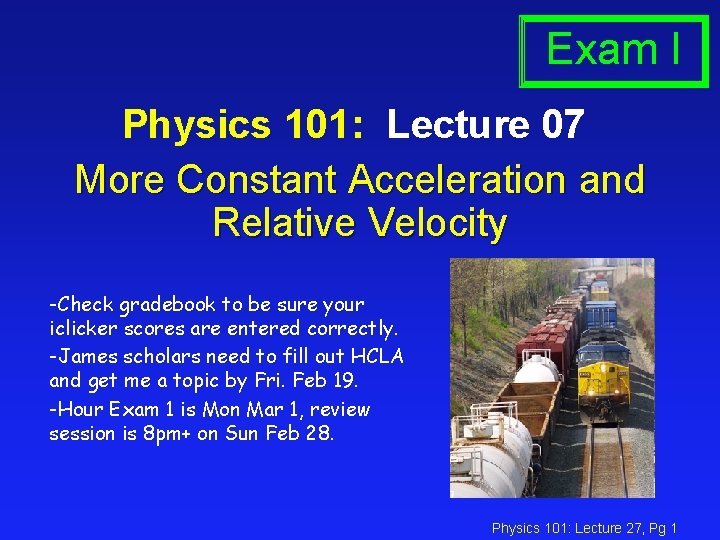 Exam I

Physics 101: Lecture 07

More Constant Acceleration and Relative Velocity

-Check gradebook to be sure your iclicker scores are entered correctly.

-James scholars need to fill out HCLA and get me a topic by Fri. Feb 19.

-Hour Exam 1 is Mon Mar 1, review session is 8pm+ on Sun Feb 28.

Physics 101: Lecture 27, Pg 1